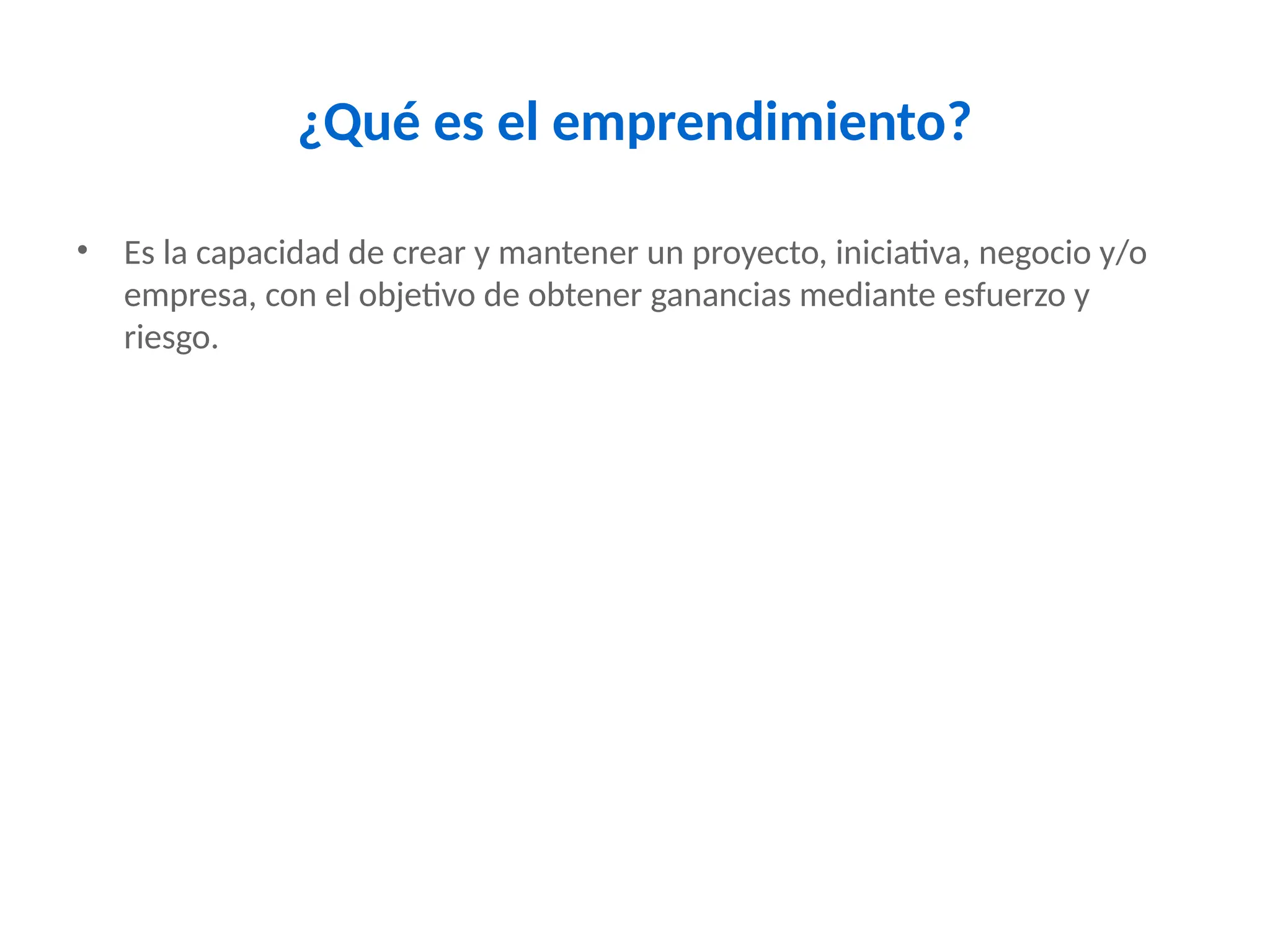 ¿Qué es el emprendimiento?

• Es la capacidad de crear y mantener un proyecto, iniciativa, negocio y/o empresa, con el objetivo de obtener ganancias mediante esfuerzo y riesgo.